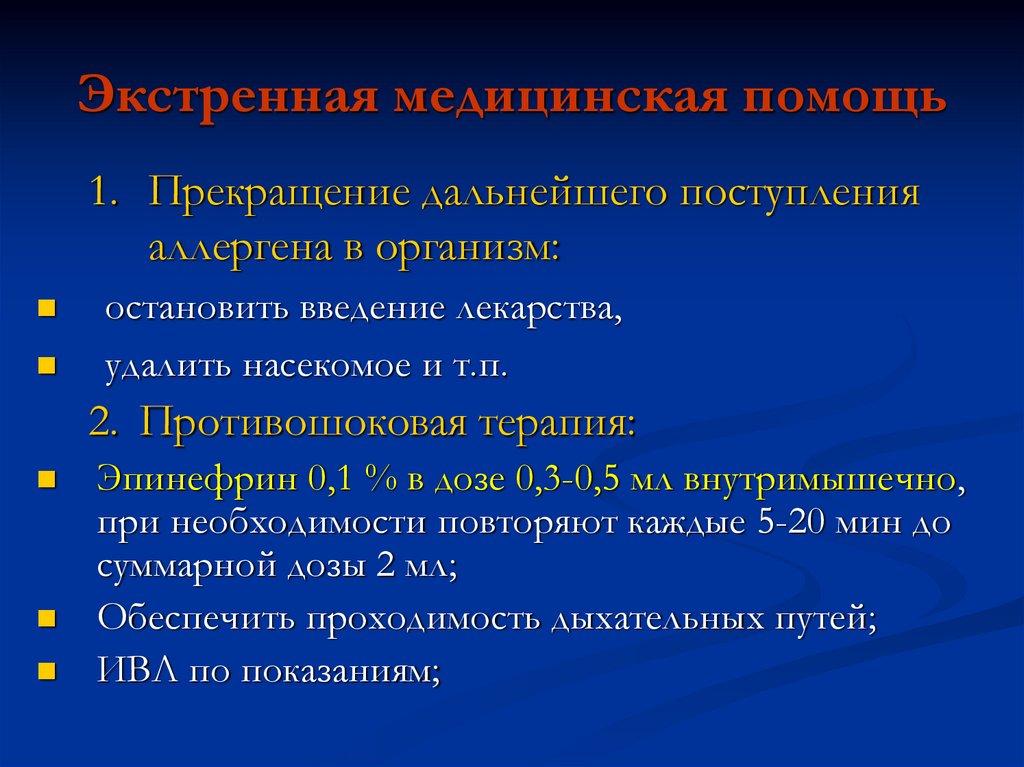 Экстренная медицинская помощь

1. Прекращение дальнейшего поступления аллергена в организм:

- остановить введение лекарства,
- удалить насекомое и т.п.

2. Противошоковая терапия:

- Эпинефрин 0,1 % в дозе 0,3-0,5 мл внутримышечно, при необходимости повторяют каждые 5-20 мин до суммарной дозы 2 мл;
- Обеспечить проходимость дыхательных путей;
- ИВЛ по показаниям;